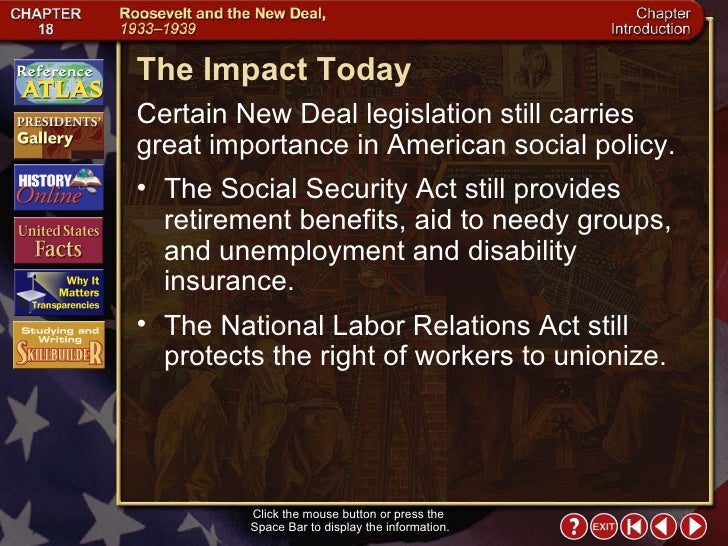 CHAPTER 18

Roosevelt and the New Deal, 1933–1939

Chapter Introduction

Reference ATLAS

PRESIDENTS' Gallery

HISTORY Online

United States Facts

Why It Matters Transparencies

Studying and Writing SKILLBUILDER

The Impact Today

Certain New Deal legislation still carries great importance in American social policy.

• The Social Security Act still provides retirement benefits, aid to needy groups, and unemployment and disability insurance.

• The National Labor Relations Act still protects the right of workers to unionize.

Click the mouse button or press the Space Bar to display the information.

?

EXIT